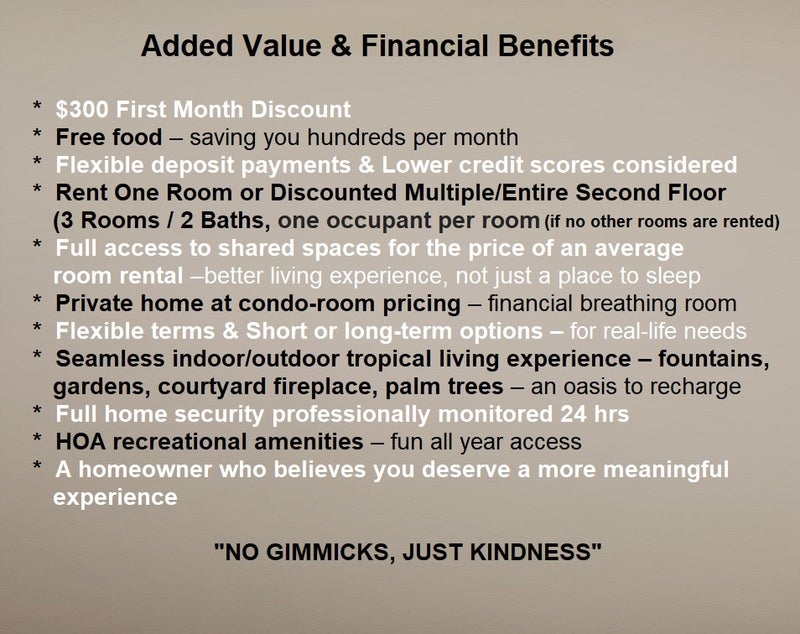 Added Value & Financial Benefits

* $300 First Month Discount
* Free food – saving you hundreds per month
* Flexible deposit payments & Lower credit scores considered
* Rent One Room or Discounted Multiple/Entire Second Floor (3 Rooms / 2 Baths, one occupant per room (if no other rooms are rented)
* Full access to shared spaces for the price of an average room rental –better living experience, not just a place to sleep
* Private home at condo-room pricing – financial breathing room
* Flexible terms & Short or long-term options – for real-life needs
* Seamless indoor/outdoor tropical living experience – fountains, gardens, courtyard fireplace, palm trees – an oasis to recharge
* Full home security professionally monitored 24 hrs
* HOA recreational amenities – fun all year access
* A homeowner who believes you deserve a more meaningful experience

"NO GIMMICKS, JUST KINDNESS"